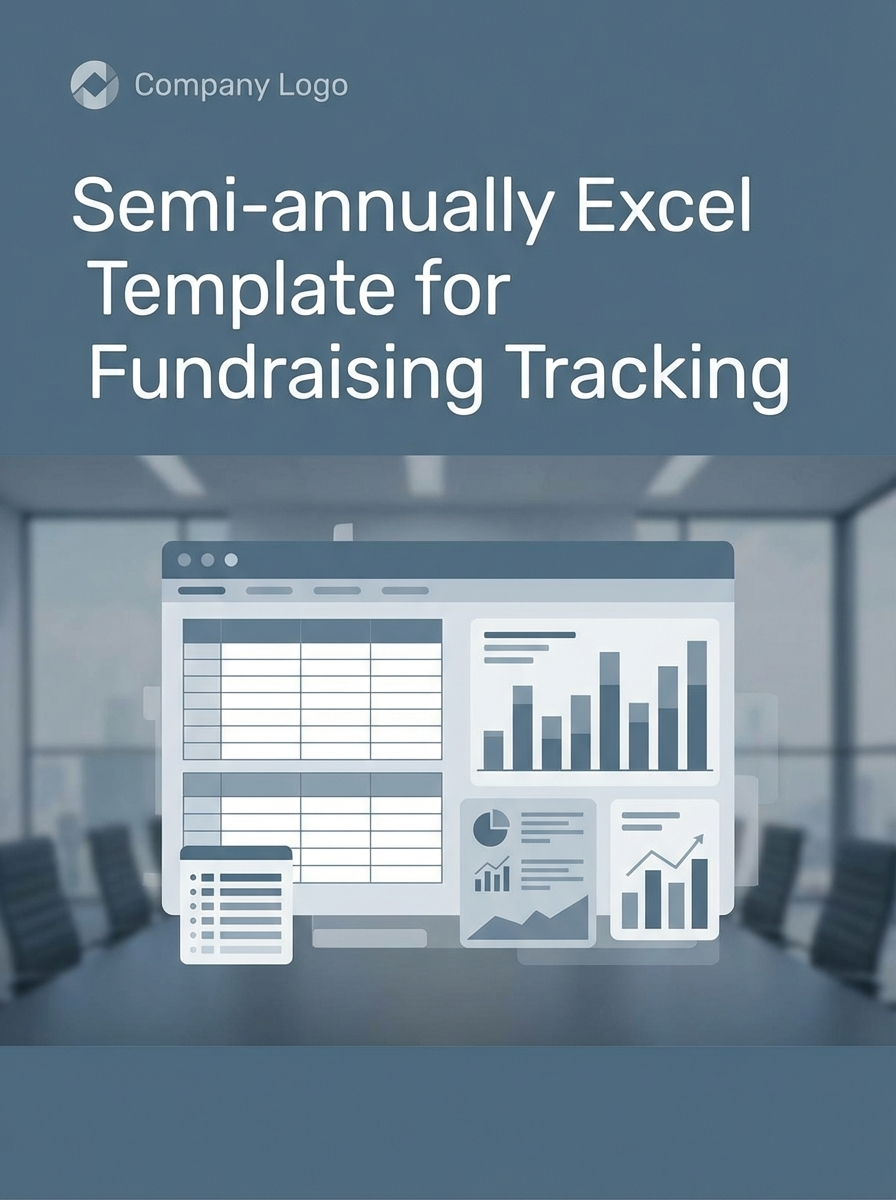 Company Logo

Semi-annually Excel Template for Fundraising Tracking